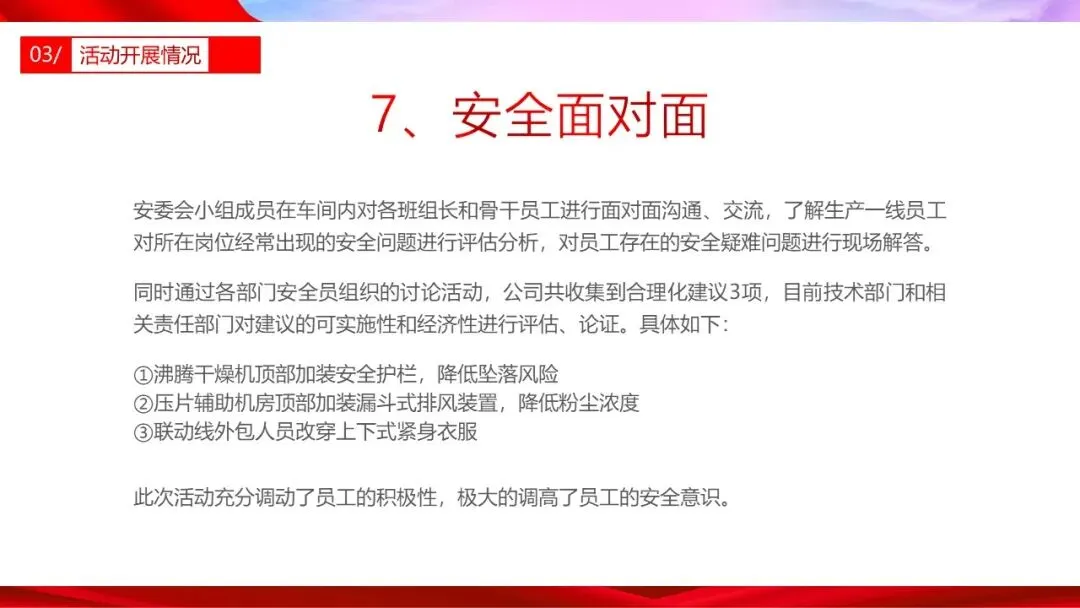 03/ 活动开展情况

7、安全面对面

安委会小组成员在车间内对各班组长和骨干员工进行面对面沟通、交流，了解生产一线员工对所在岗位经常出现的安全问题进行评估分析，对员工存在的安全疑难问题进行现场解答。

同时通过各部门安全员组织的讨论活动，公司共收集到合理化建议3项，目前技术部门和相关责任部门对建议的可实施性和经济性进行评估、论证。具体如下：

①沸腾干燥机顶部加装安全护栏，降低坠落风险
②压片辅助机房顶部加装漏斗式排风装置，降低粉尘浓度
③联动线外包人员改穿上下式紧身衣服

此次活动充分调动了员工的积极性，极大的调高了员工的安全意识。